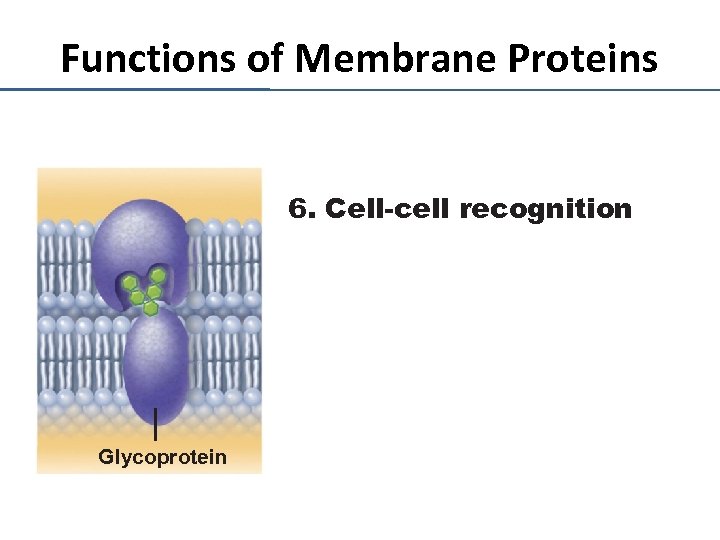 Functions of Membrane Proteins

Glycoprotein

6. Cell-cell recognition